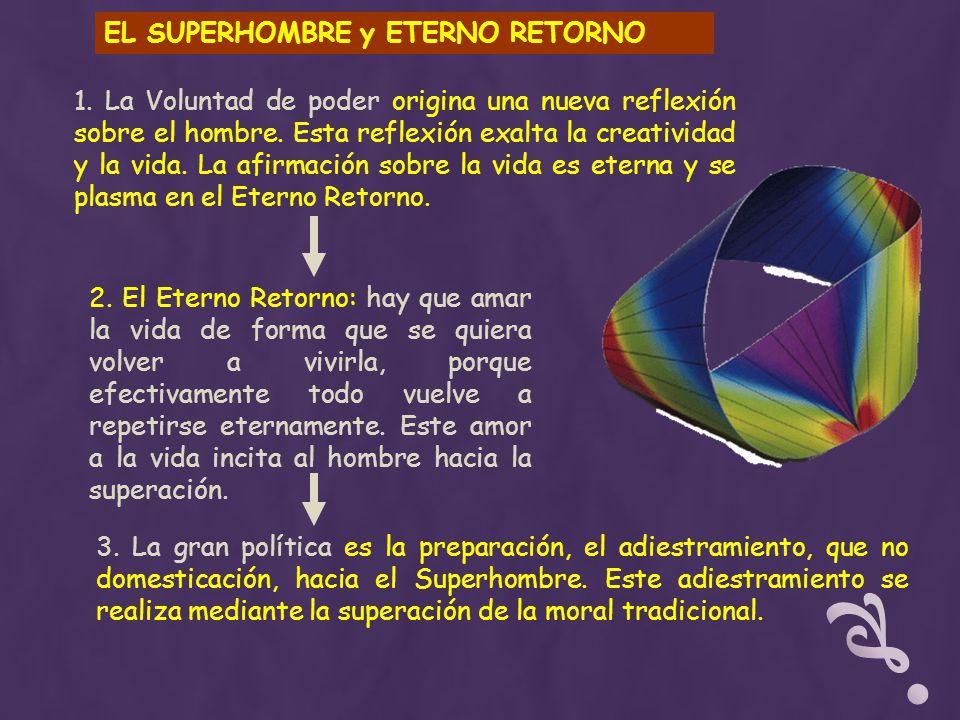 EL SUPERHOMBRE y ETERNO RETORNO

1. La Voluntad de poder origina una nueva reflexión sobre el hombre. Esta reflexión exalta la creatividad y la vida. La afirmación sobre la vida es eterna y se plasma en el Eterno Retorno.

2. El Eterno Retorno: hay que amar la vida de forma que se quiera volver a vivirla, porque efectivamente todo vuelve a repetirse eternamente. Este amor a la vida incita al hombre hacia la superación.

3. La gran política es la preparación, el adiestramiento, que no domesticación, hacia el Superhombre. Este adiestramiento se realiza mediante la superación de la moral tradicional.